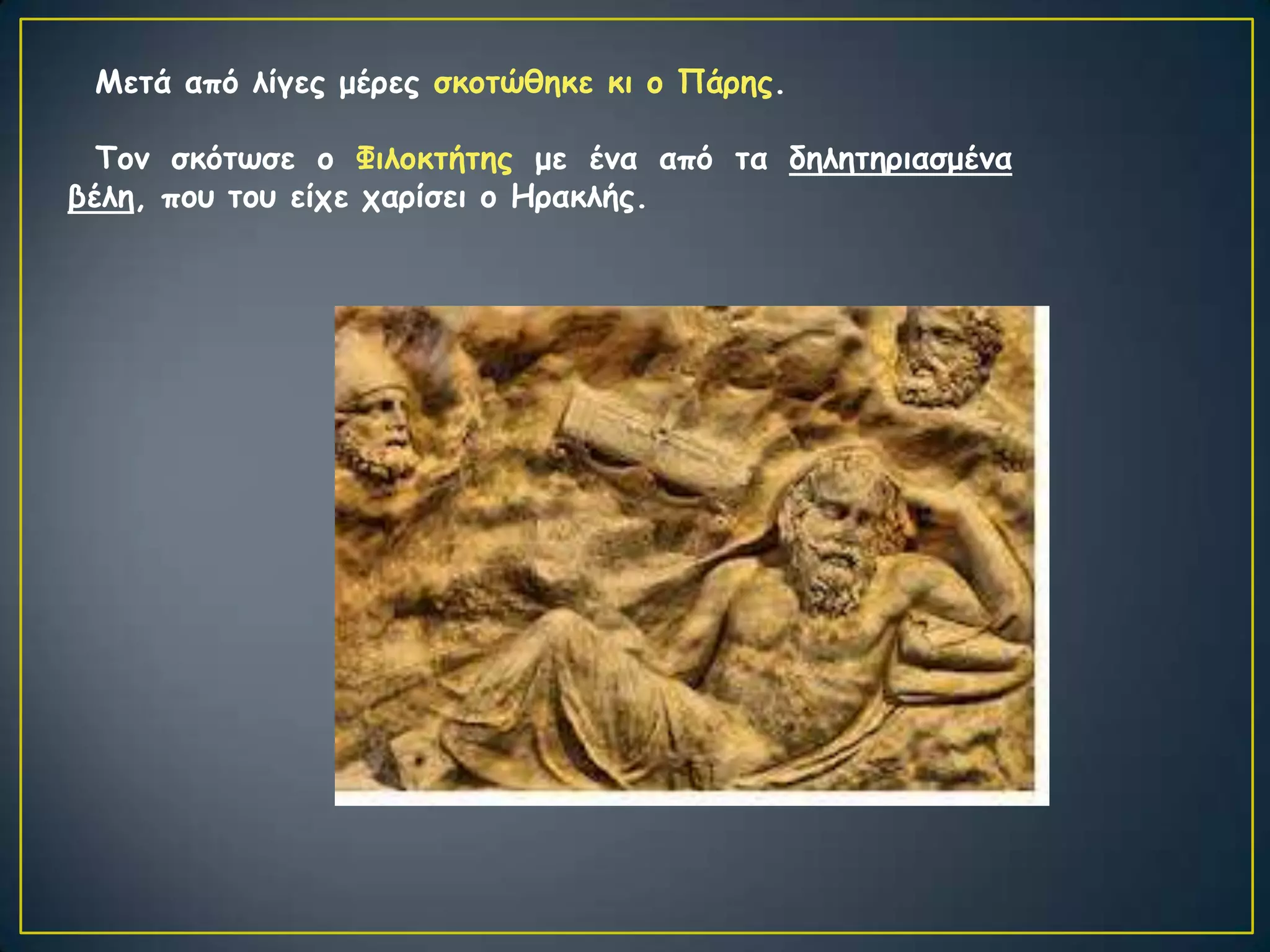 Μετά από λίγες μέρες σκοτώθηκε κι ο Πάρης.

Τον σκότωσε ο Φιλοκτήτης με ένα από τα δηλητηριασμένα βέλη, που του είχε χαρίσει ο Ηρακλής.